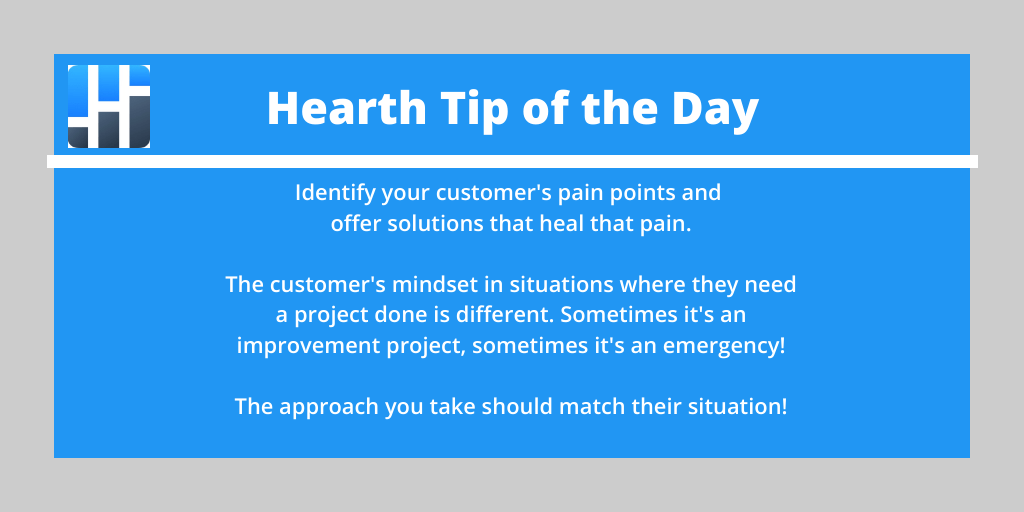 Hearth Tip of the Day

Identify your customer's pain points and offer solutions that heal that pain.

The customer's mindset in situations where they need a project done is different. Sometimes it's an improvement project, sometimes it's an emergency!

The approach you take should match their situation!